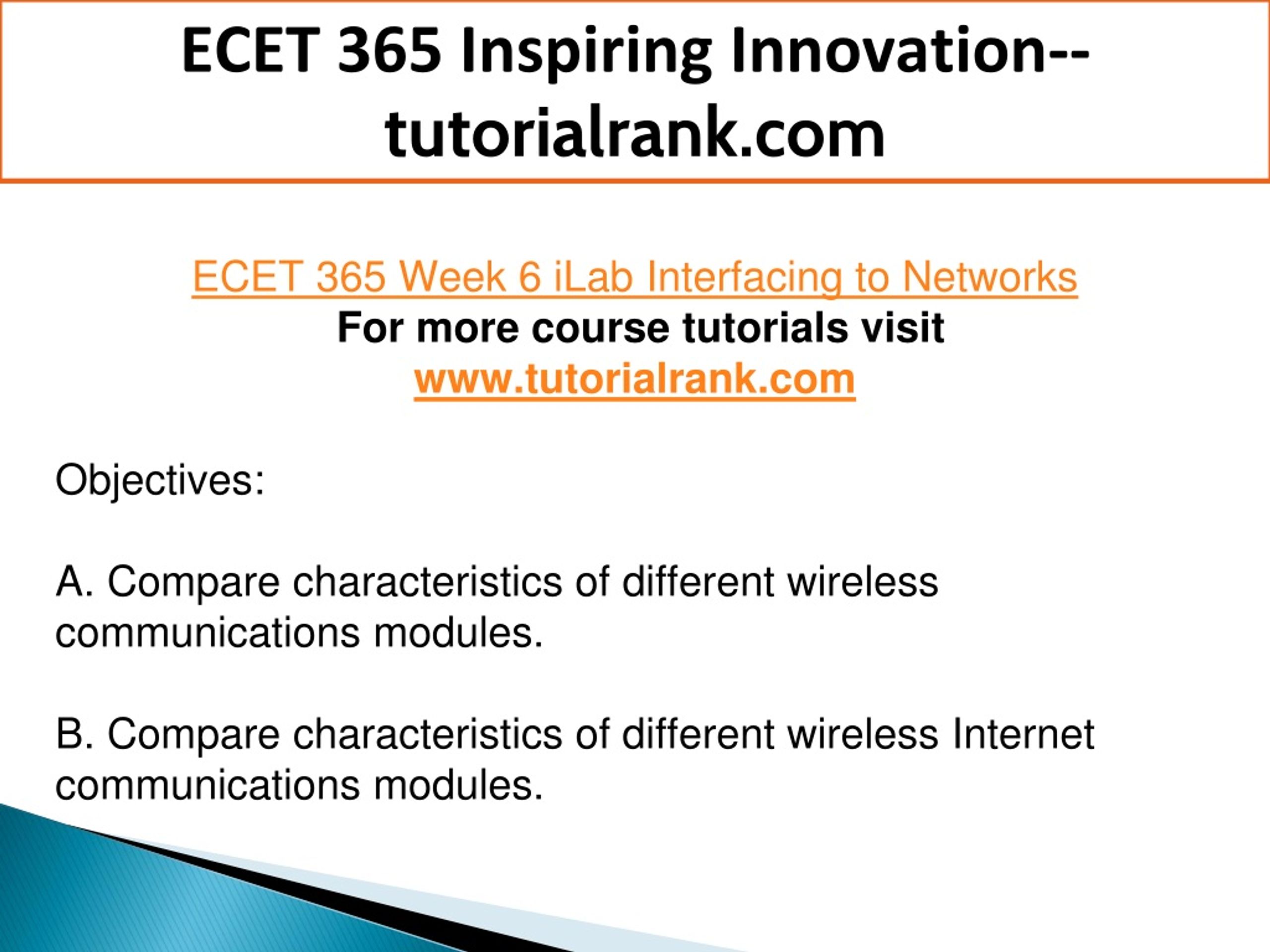 ECET 365 Inspiring Innovation--tutorialrank.com

ECET 365 Week 6 iLab Interfacing to Networks
For more course tutorials visit
www.tutorialrank.com

Objectives:

A. Compare characteristics of different wireless communications modules.

B. Compare characteristics of different wireless Internet communications modules.